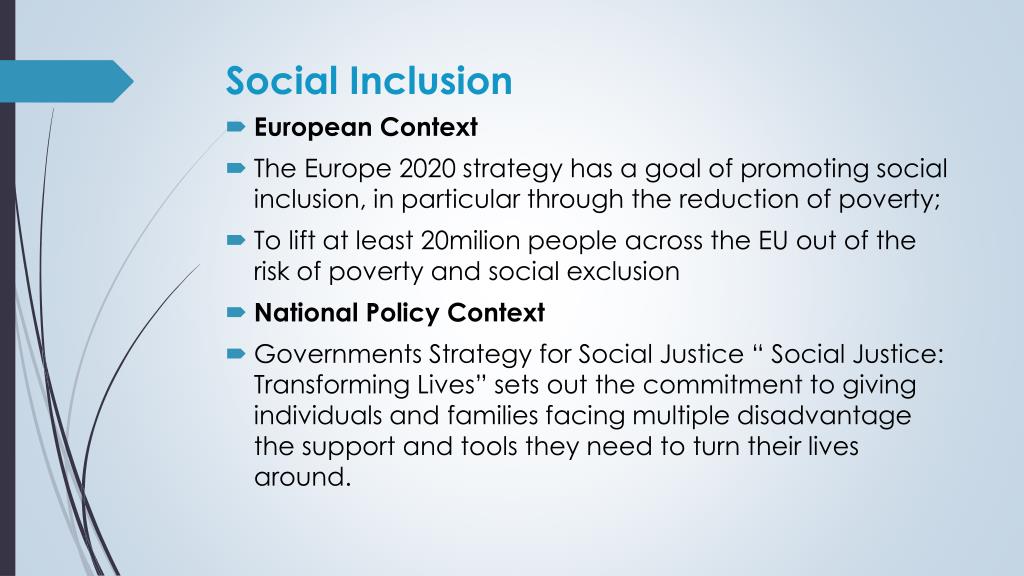 Social Inclusion

European Context

The Europe 2020 strategy has a goal of promoting social inclusion, in particular through the reduction of poverty;

To lift at least 20milion people across the EU out of the risk of poverty and social exclusion

National Policy Context

Governments Strategy for Social Justice “ Social Justice: Transforming Lives” sets out the commitment to giving individuals and families facing multiple disadvantage the support and tools they need to turn their lives around.